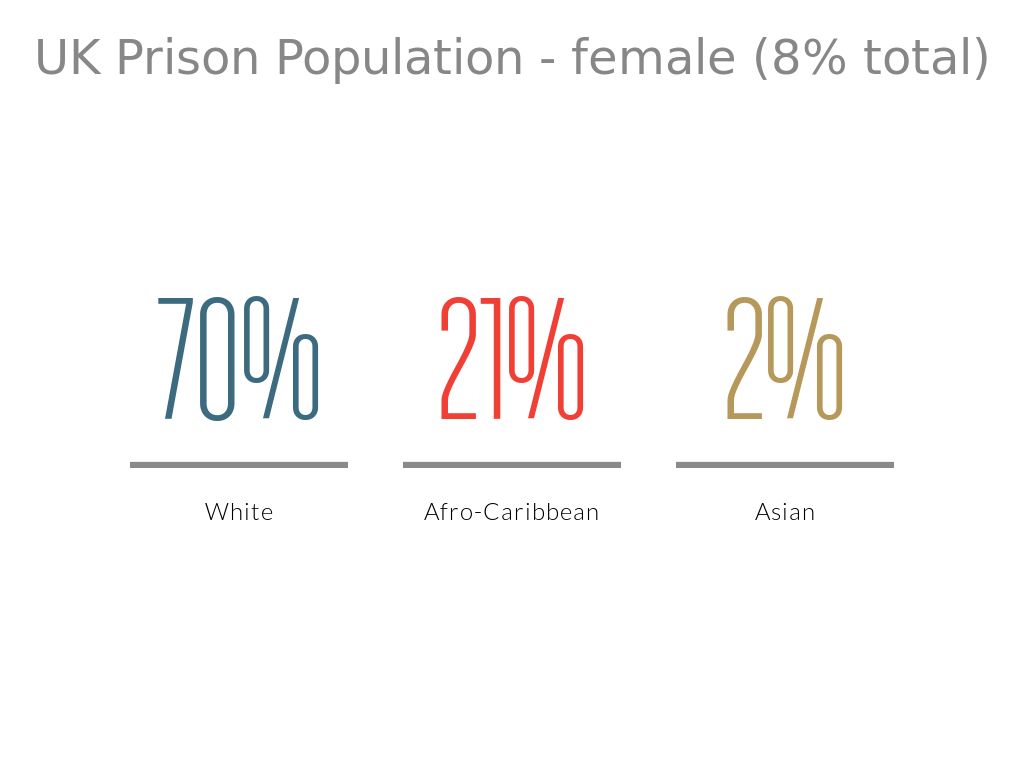 UK Prison Population - female (8% total)

70%
White

21%
Afro-Caribbean

2%
Asian